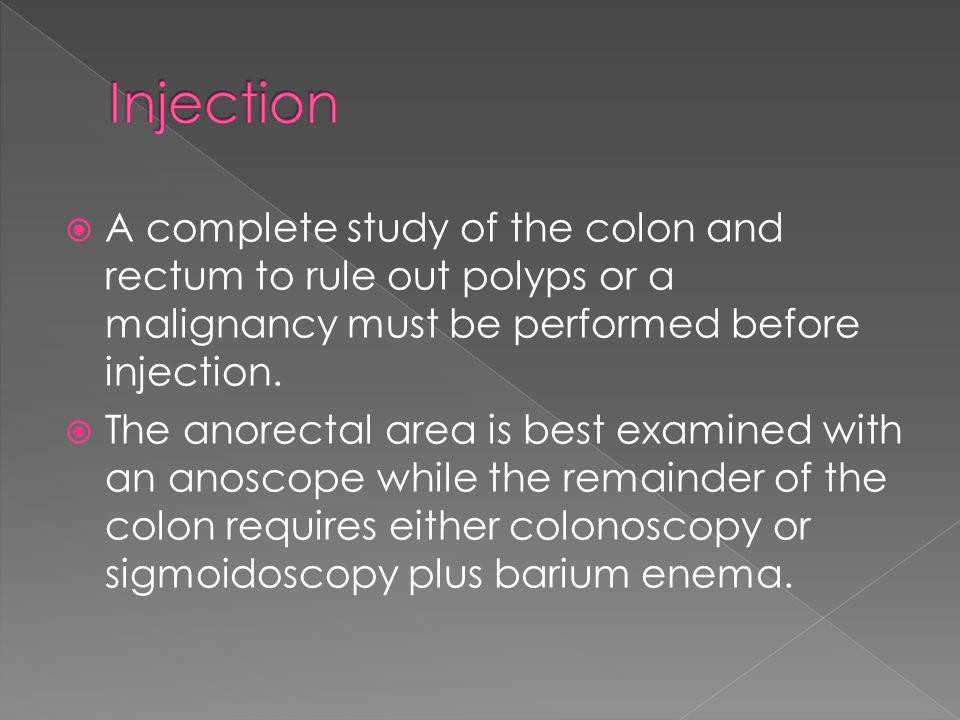 Injection

A complete study of the colon and rectum to rule out polyps or a malignancy must be performed before injection.

The anorectal area is best examined with an anoscope while the remainder of the colon requires either colonoscopy or sigmoidoscopy plus barium enema.